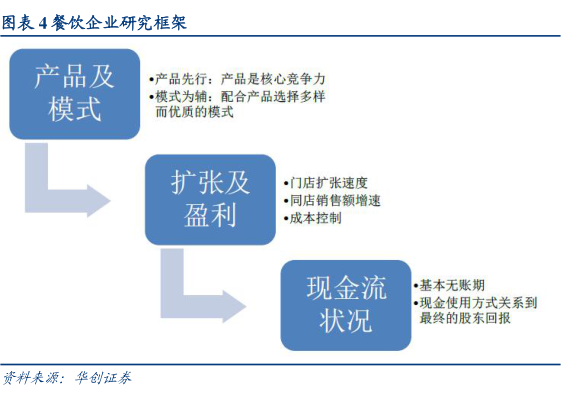 图表 4 餐饮企业研究框架

产品及模式

•产品先行：产品是核心竞争力
•模式为辅：配合产品选择多样而优质的模式

扩张及盈利

•门店扩张速度
•同店销售额增速
•成本控制

现金流状况

•基本无账期
•现金使用方式关系到最终的股东回报

资料来源：华创证券